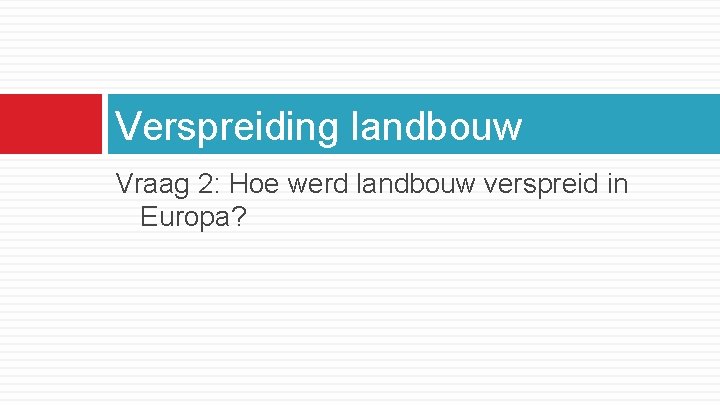 Verspreiding landbouw

Vraag 2: Hoe werd landbouw verspreid in Europa?